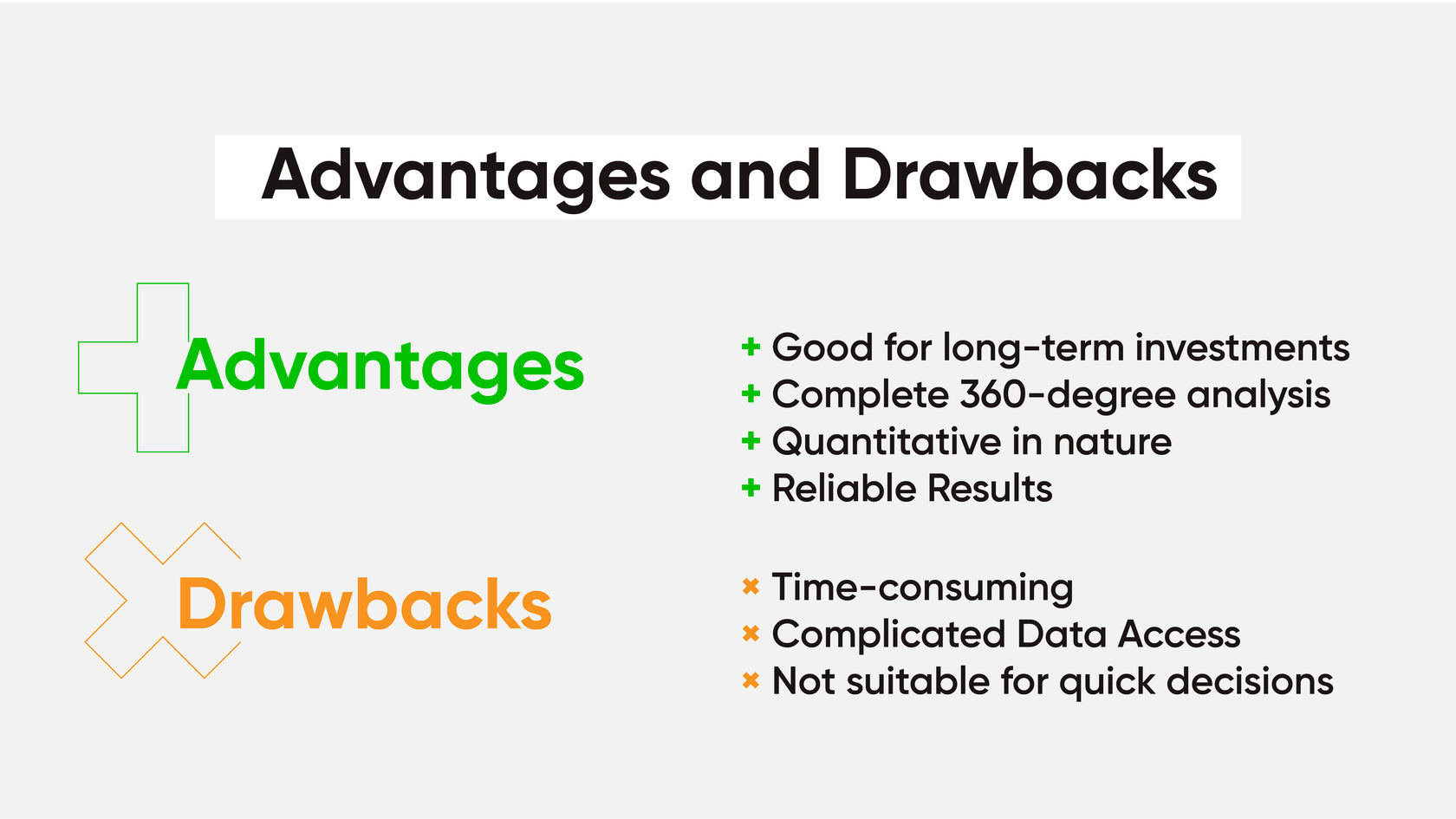 Advantages and Drawbacks

Advantages

+ Good for long-term investments
+ Complete 360-degree analysis
+ Quantitative in nature
+ Reliable Results

Drawbacks

× Time-consuming
× Complicated Data Access
× Not suitable for quick decisions